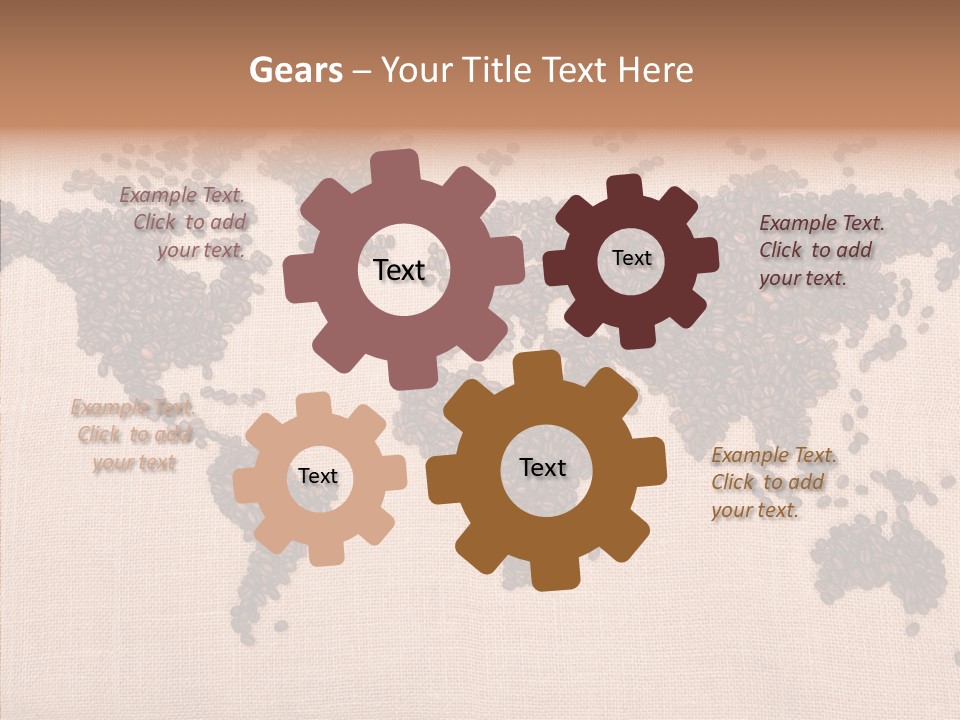 Gears – Your Title Text Here

Example Text. Click to add your text.

Text

Text

Example Text. Click to add your text.

Example Text. Click to add your text

Text

Text

Example Text. Click to add your text.